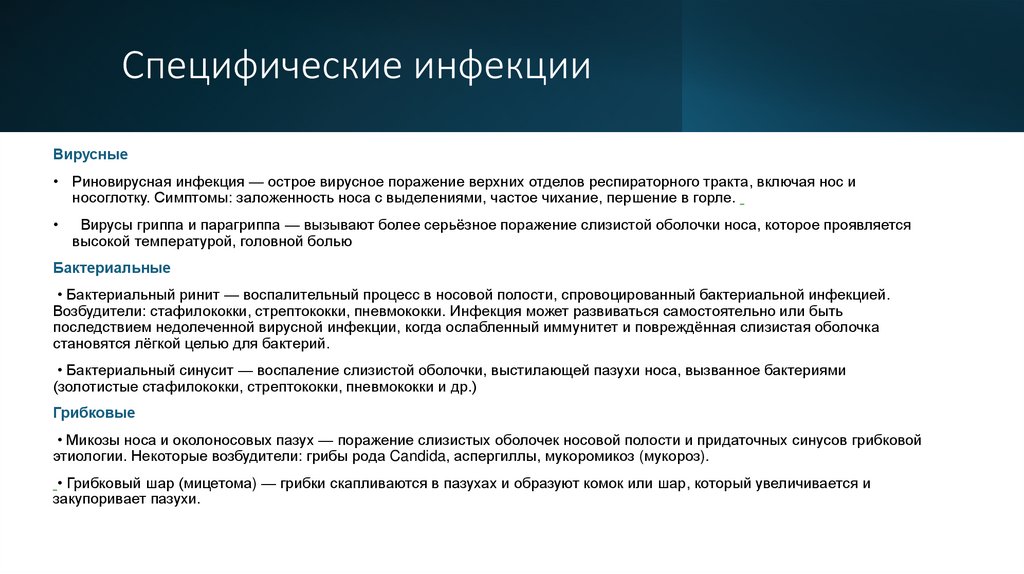 Специфические инфекции

Вирусные

• Риновирусная инфекция — острое вирусное поражение верхних отделов респираторного тракта, включая нос и носоглотку. Симптомы: заложенность носа с выделениями, частое чихание, першение в горле.

• Вирусы гриппа и парагриппа — вызывают более серьёзное поражение слизистой оболочки носа, которое проявляется высокой температурой, головной болью

Бактериальные

• Бактериальный ринит — воспалительный процесс в носовой полости, спровоцированный бактериальной инфекцией. Возбудители: стафилококки, стрептококки, пневмококки. Инфекция может развиваться самостоятельно или быть последствием недолеченной вирусной инфекции, когда ослабленный иммунитет и повреждённая слизистая оболочка становятся лёгкой целью для бактерий.

• Бактериальный синусит — воспаление слизистой оболочки, выстилающей пазухи носа, вызванное бактериями (золотистые стафилококки, стрептококки, пневмококки и др.)

Грибковые

• Микозы носа и околоносовых пазух — поражение слизистых оболочек носовой полости и придаточных синусов грибковой этиологии. Некоторые возбудители: грибы рода Candida, аспергиллы, мукоромикоз (мукороз).

• Грибковый шар (мицетома) — грибки скапливаются в пазухах и образуют комок или шар, который увеличивается и закупоривает пазухи.